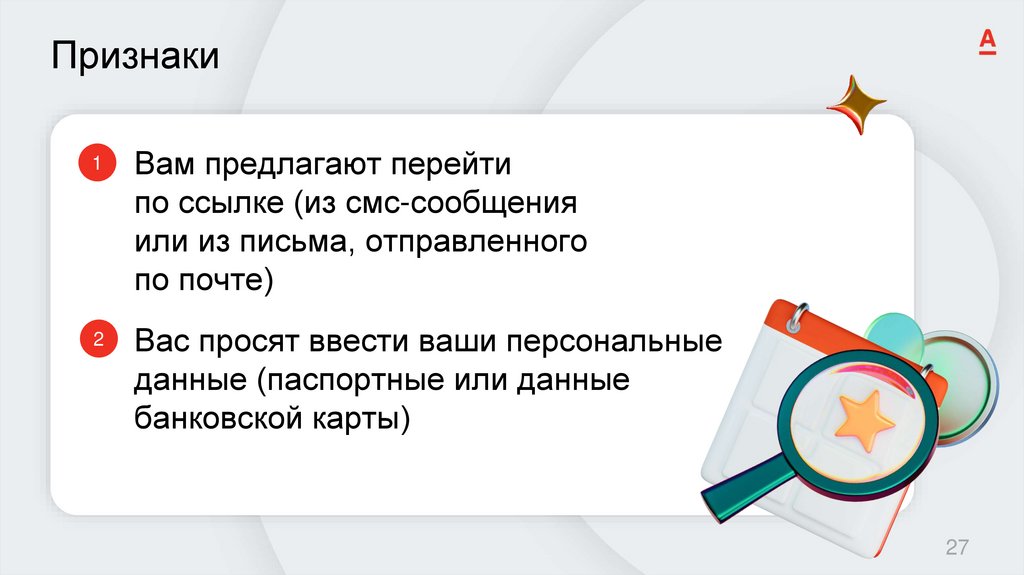 Признаки

А

1 Вам предлагают перейти по ссылке (из смс-сообщения или из письма, отправленного по почте)

2 Вас просят ввести ваши персональные данные (паспортные или данные банковской карты)

27